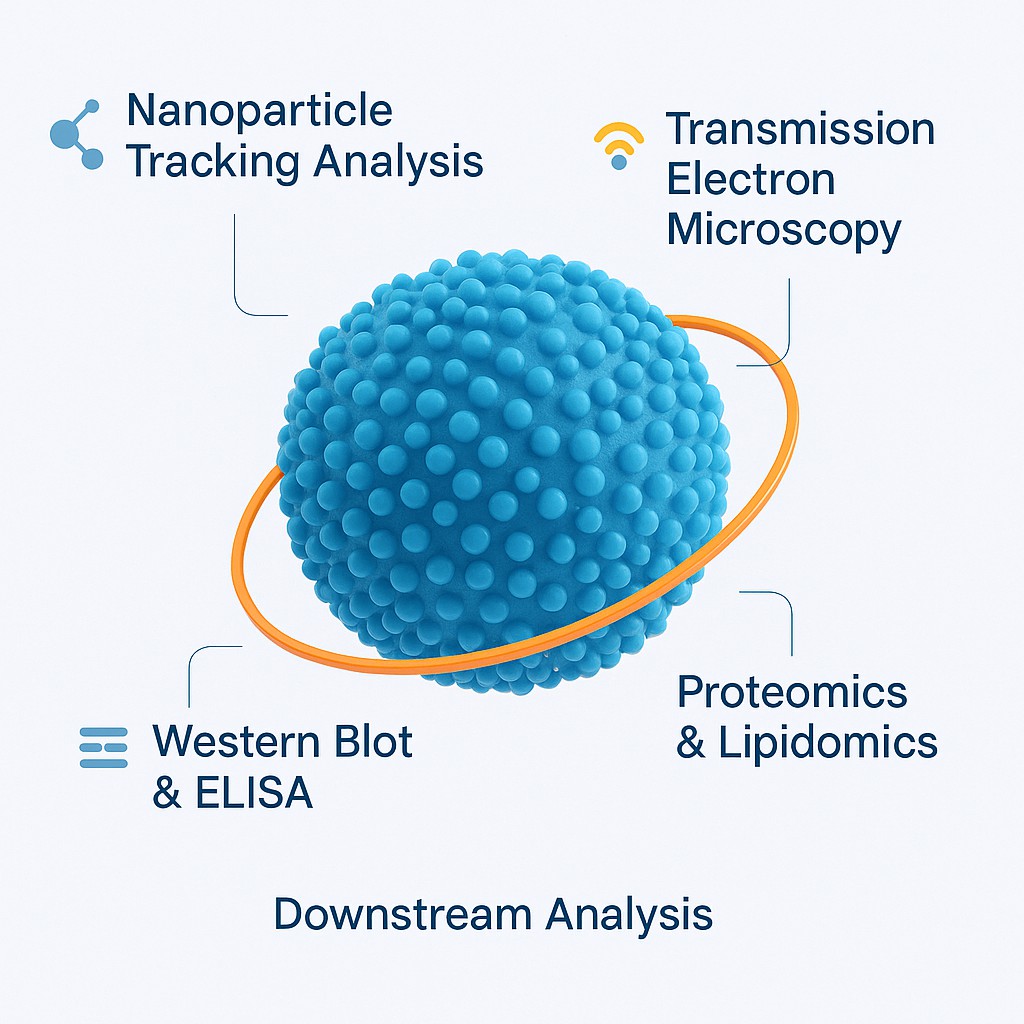 Nanoparticle Tracking Analysis

Transmission Electron Microscopy

Western Blot & ELISA

Proteomics & Lipidomics

Downstream Analysis